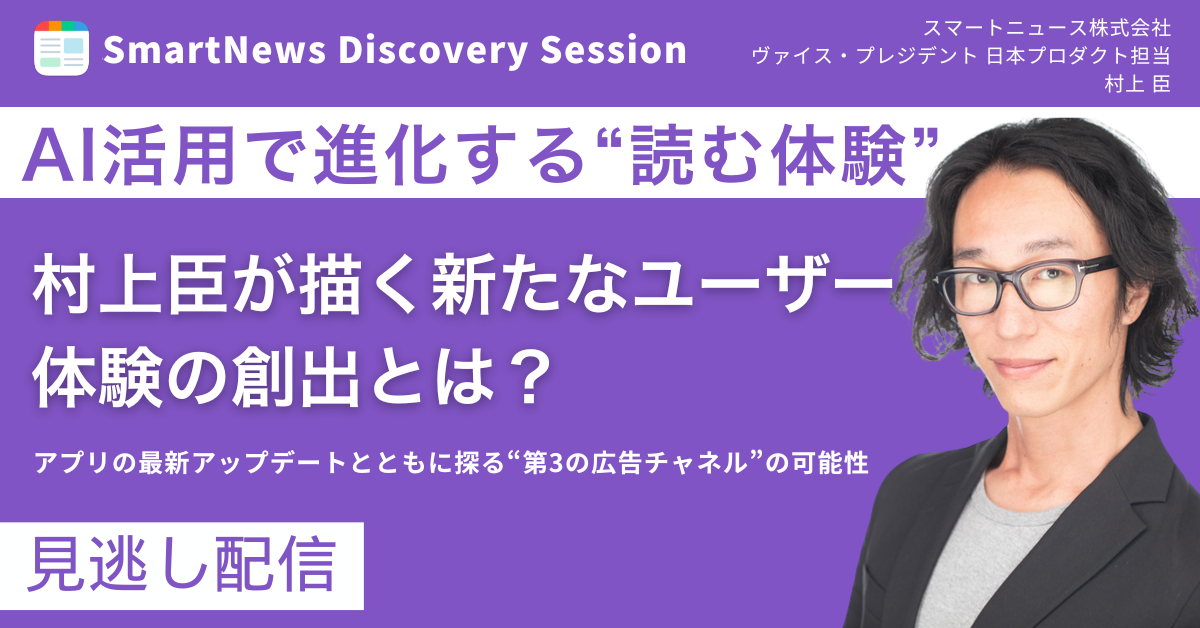 SmartNews Discovery Session

スマートニュース株式会社
ヴァイス・プレジデント 日本プロダクト担当
村上 臣

AI活用で進化する“読む体験”

村上臣が描く新たなユーザー体験の創出とは？

アプリの最新アップデートとともに探る“第3の広告チャネル”の可能性

見逃し配信